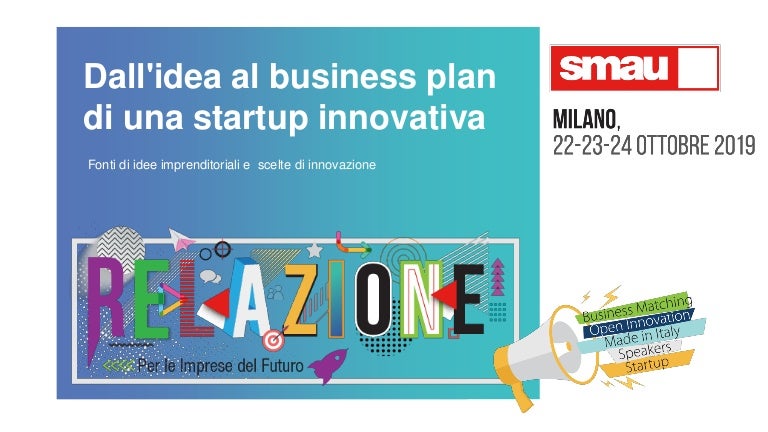 Dall'idea al business plan di una startup innovativa

Fonti di idee imprenditoriali e scelte di innovazione

RELAZIONE

Per le Imprese del Futuro

smau

MILANO,
22-23-24 OTTOBRE 2019

Business Matching
Open Innovation
Made in Italy
Speakers
Startup